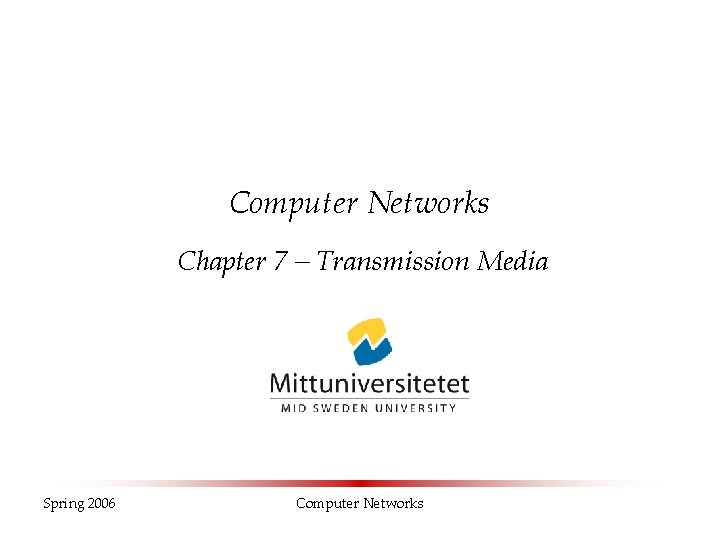 Computer Networks

Chapter 7 – Transmission Media

Mittuniversitetet
MID SWEDEN UNIVERSITY

Spring 2006

Computer Networks